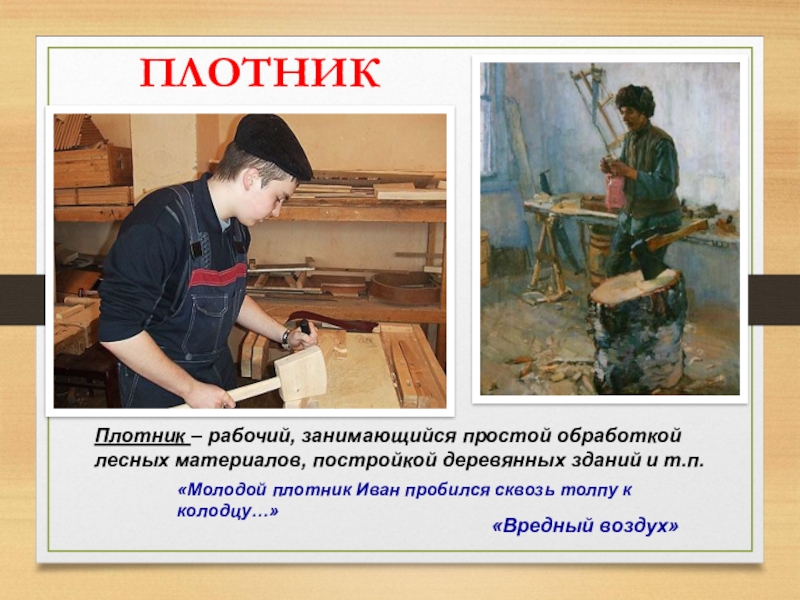 ПЛОТНИК

Плотник – рабочий, занимающийся простой обработкой лесных материалов, постройкой деревянных зданий и т.п.

«Молодой плотник Иван пробился сквозь толпу к колодцу…»

«Вредный воздух»